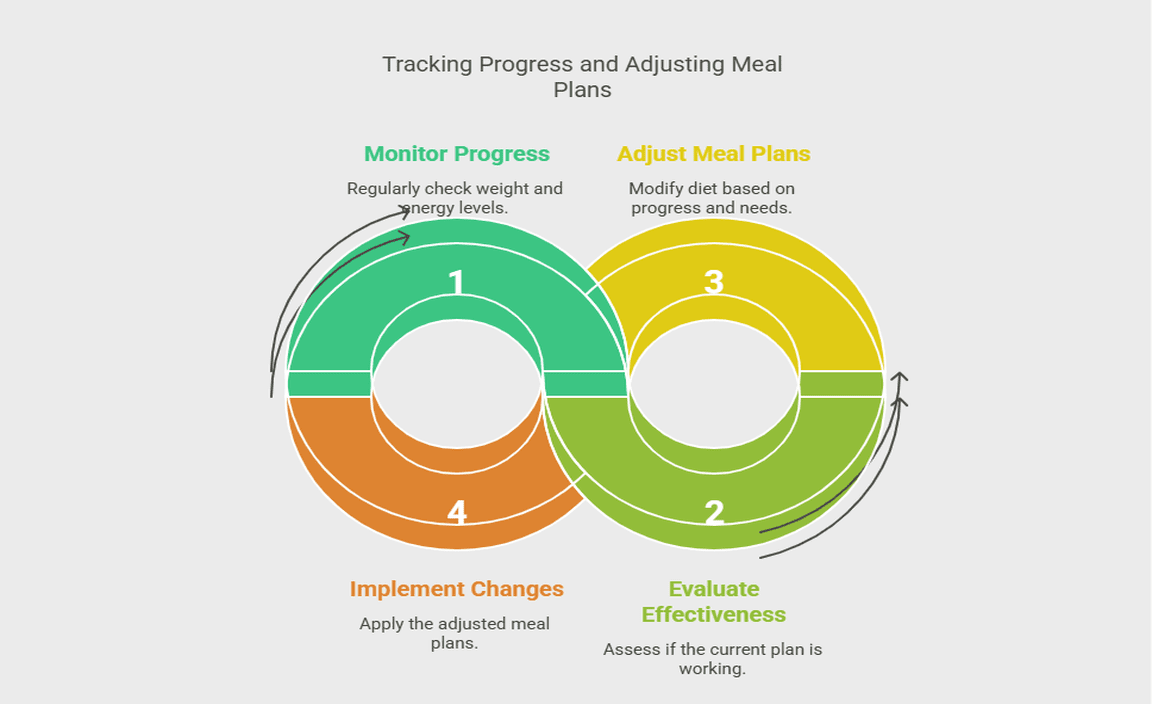 Tracking Progress and Adjusting Meal Plans

Monitor Progress

Regularly check weight and energy levels.

Adjust Meal Plans

Modify diet based on progress and needs.

1

3

4

2

Implement Changes

Apply the adjusted meal plans.

Evaluate Effectiveness

Assess if the current plan is working.